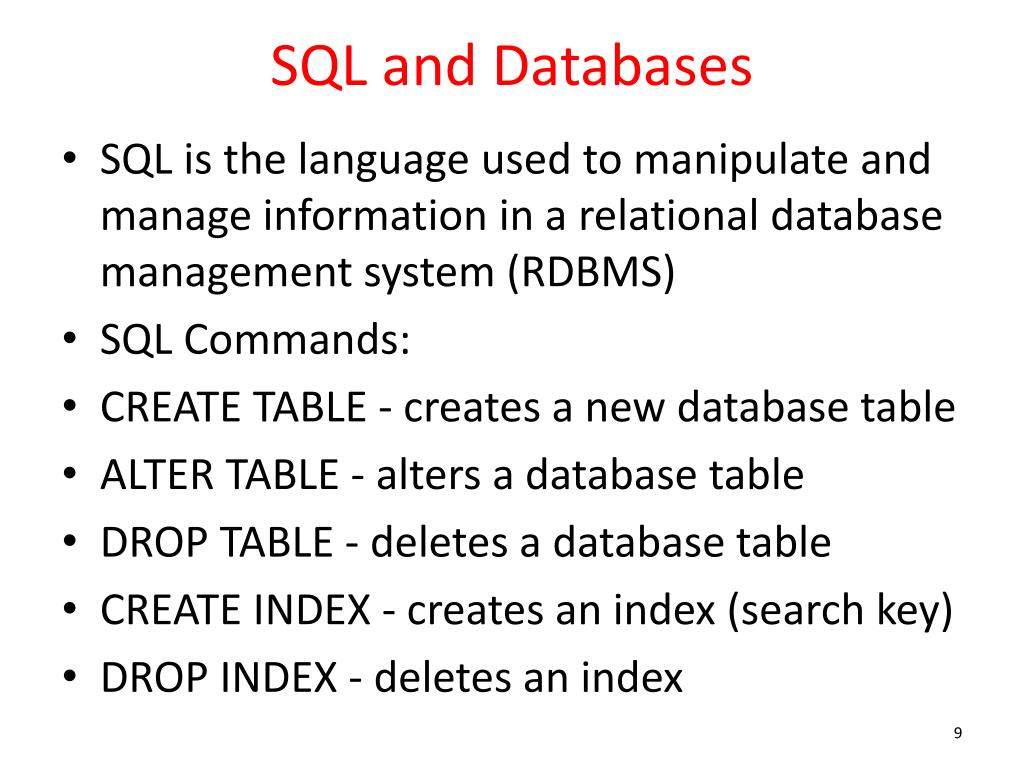 SQL and Databases

• SQL is the language used to manipulate and manage information in a relational database management system (RDBMS)
• SQL Commands:
• CREATE TABLE - creates a new database table
• ALTER TABLE - alters a database table
• DROP TABLE - deletes a database table
• CREATE INDEX - creates an index (search key)
• DROP INDEX - deletes an index

9